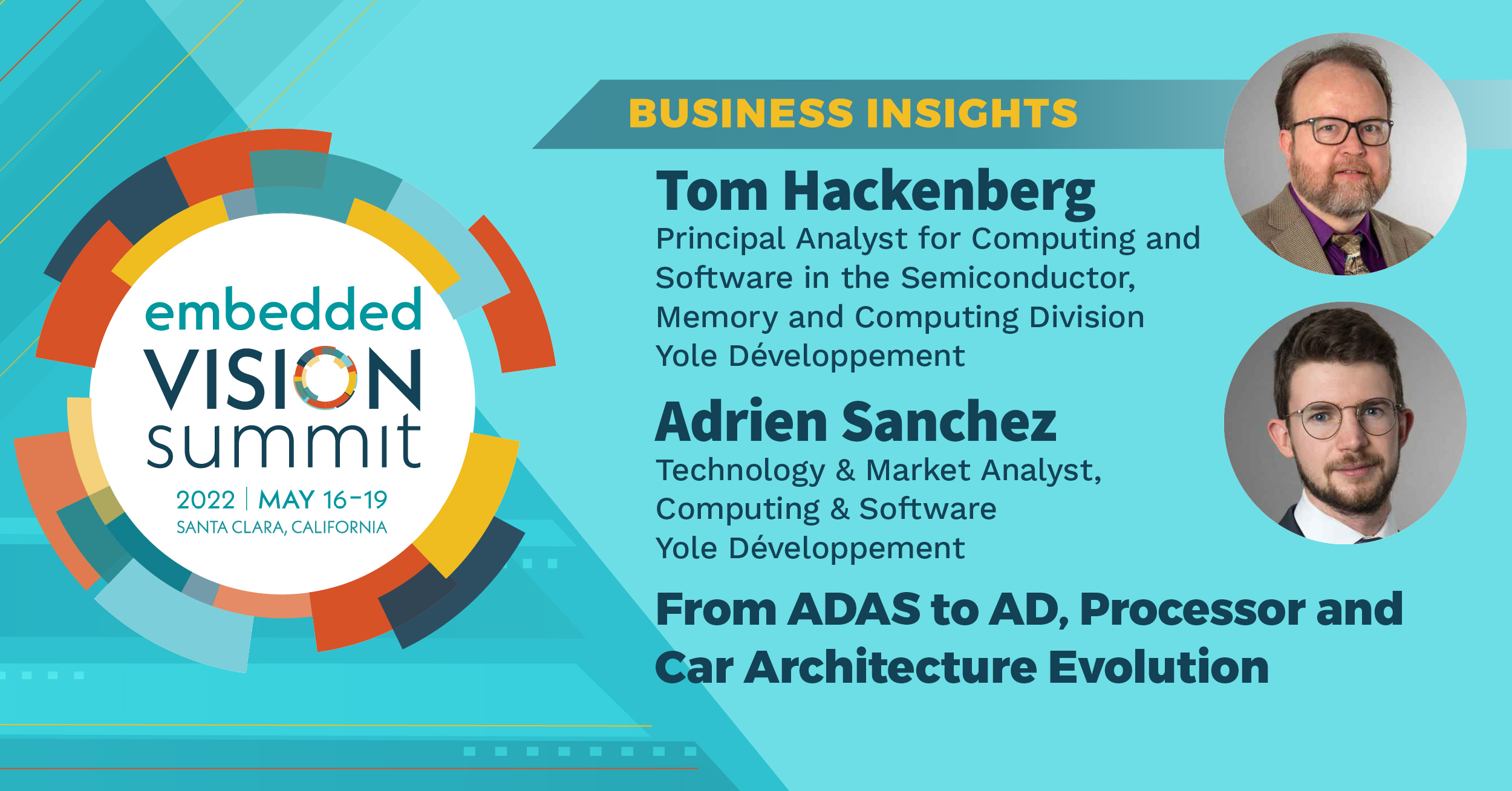 embedded VISION summit
2022 | MAY 16-19
SANTA CLARA, CALIFORNIA

BUSINESS INSIGHTS

Tom Hackenberg
Principal Analyst for Computing and Software in the Semiconductor, Memory and Computing Division
Yole Développement

Adrien Sanchez
Technology & Market Analyst, Computing & Software
Yole Développement

From ADAS to AD, Processor and Car Architecture Evolution